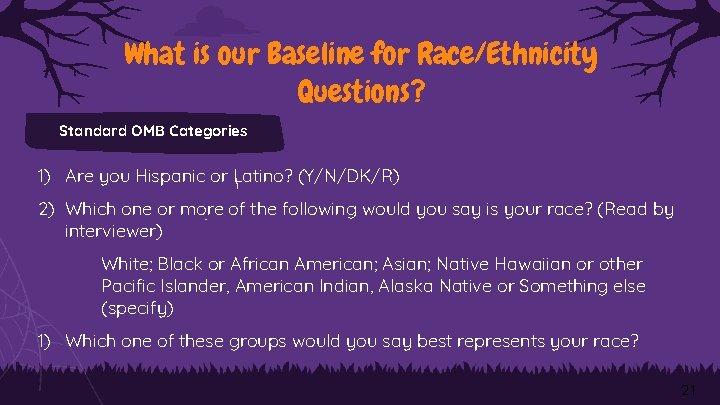 What is our Baseline for Race/Ethnicity Questions?

Standard OMB Categories

1) Are you Hispanic or Latino? (Y/N/DK/R)

2) Which one or more of the following would you say is your race? (Read by interviewer)

White; Black or African American; Asian; Native Hawaiian or other Pacific Islander, American Indian, Alaska Native or Something else (specify)

1) Which one of these groups would you say best represents your race?

21